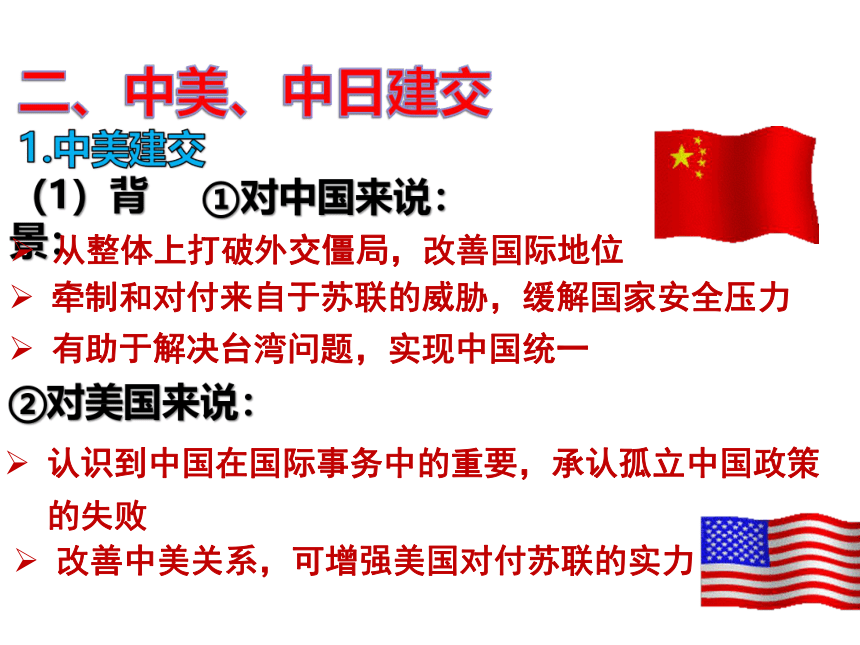 二、中美、中日建交

1.中美建交

（1）背景：

①对中国来说：

➢ 从整体上打破外交僵局，改善国际地位

➢ 牵制和对付来自于苏联的威胁，缓解国家安全压力

➢ 有助于解决台湾问题，实现中国统一

②对美国来说：

➢ 认识到中国在国际事务中的重要，承认孤立中国政策的失败

➢ 改善中美关系，可增强美国对付苏联的实力